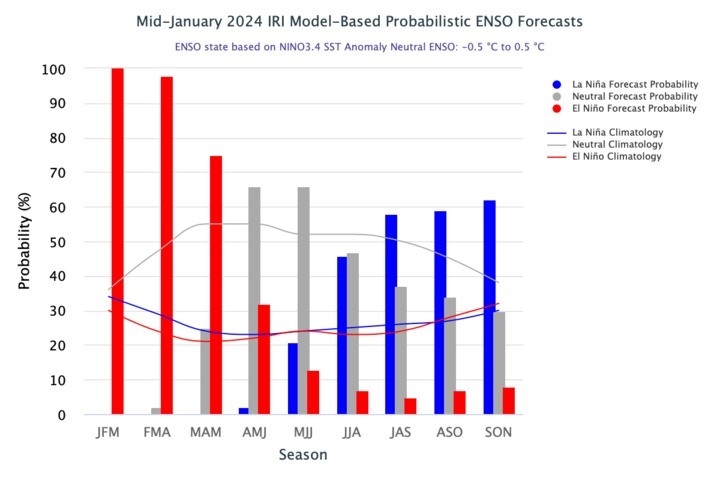 Mid-January 2024 IRI Model-Based Probabilistic ENSO Forecasts

ENSO state based on NINO3.4 SST Anomaly Neutral ENSO: -0.5 °C to 0.5 °C

La Niña Forecast Probability
Neutral Forecast Probability
El Niño Forecast Probability

La Niña Climatology
Neutral Climatology
El Niño Climatology

Probability (%)

100
90
80
70
60
50
40
30
20
10
0

JFM FMA MAM AMJ MJJ JJA JAS ASO SON

Season